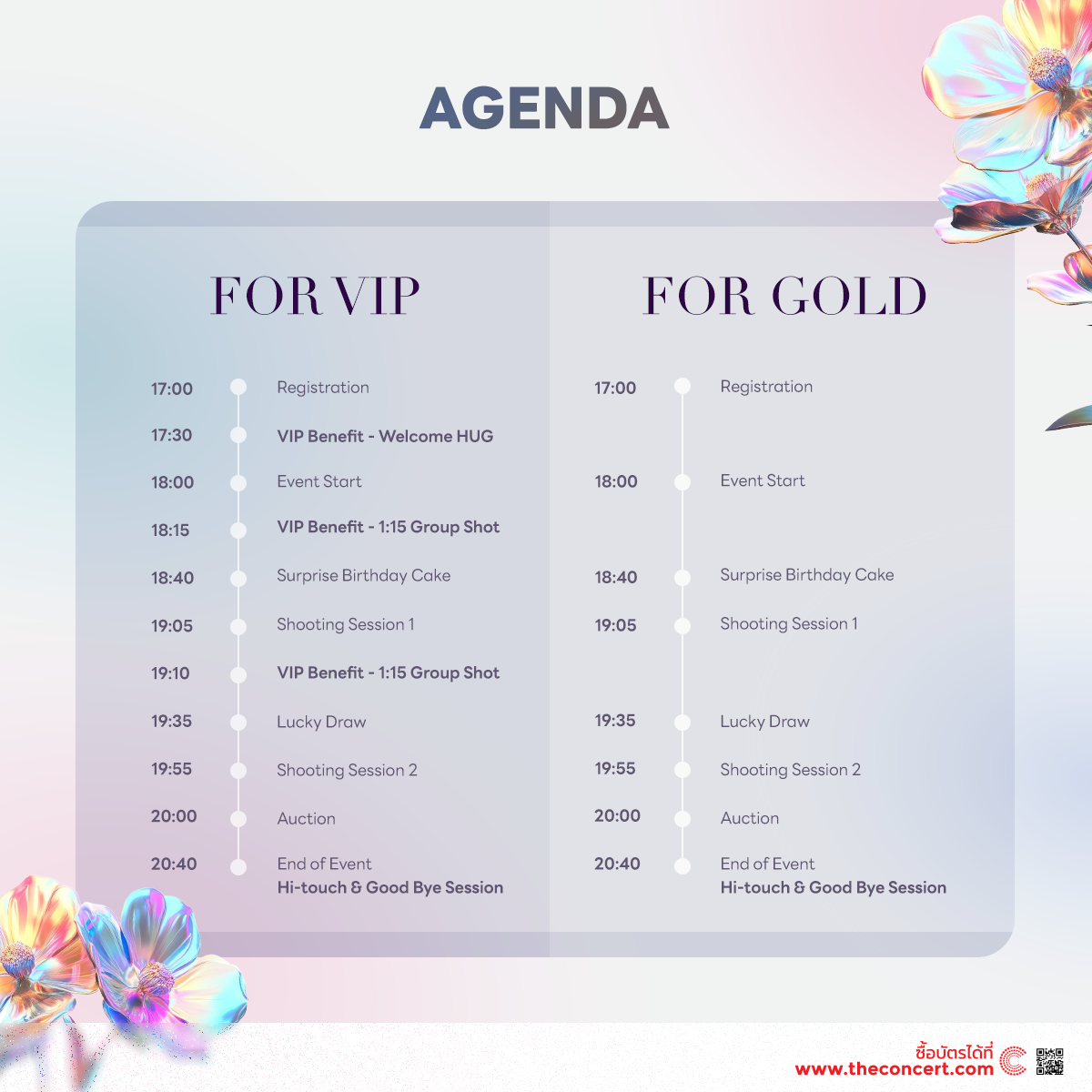 AGENDA

FOR VIP

17:00 Registration
17:30 VIP Benefit - Welcome HUG
18:00 Event Start
18:15 VIP Benefit - 1:15 Group Shot
18:40 Surprise Birthday Cake
19:05 Shooting Session 1
19:10 VIP Benefit - 1:15 Group Shot
19:35 Lucky Draw
19:55 Shooting Session 2
20:00 Auction
20:40 End of Event
Hi-touch & Good Bye Session

FOR GOLD

17:00 Registration
18:00 Event Start
18:40 Surprise Birthday Cake
19:05 Shooting Session 1
19:35 Lucky Draw
19:55 Shooting Session 2
20:00 Auction
20:40 End of Event
Hi-touch & Good Bye Session

ซื้อบัตรได้ที่
www.theconcert.com